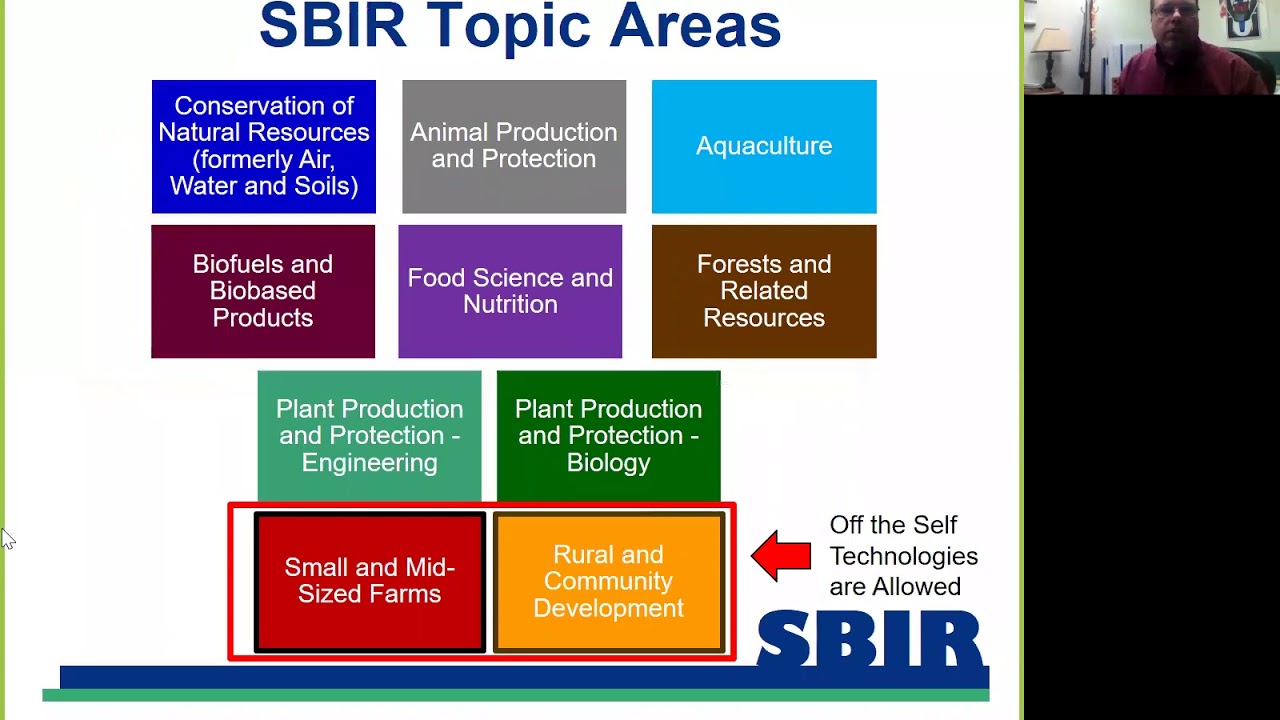 SBIR Topic Areas

Conservation of Natural Resources (formerly Air, Water and Soils)

Animal Production and Protection

Aquaculture

Biofuels and Biobased Products

Food Science and Nutrition

Forests and Related Resources

Plant Production and Protection - Engineering

Plant Production and Protection - Biology

Small and Mid-Sized Farms

Rural and Community Development

Off the Self Technologies are Allowed

SBIR